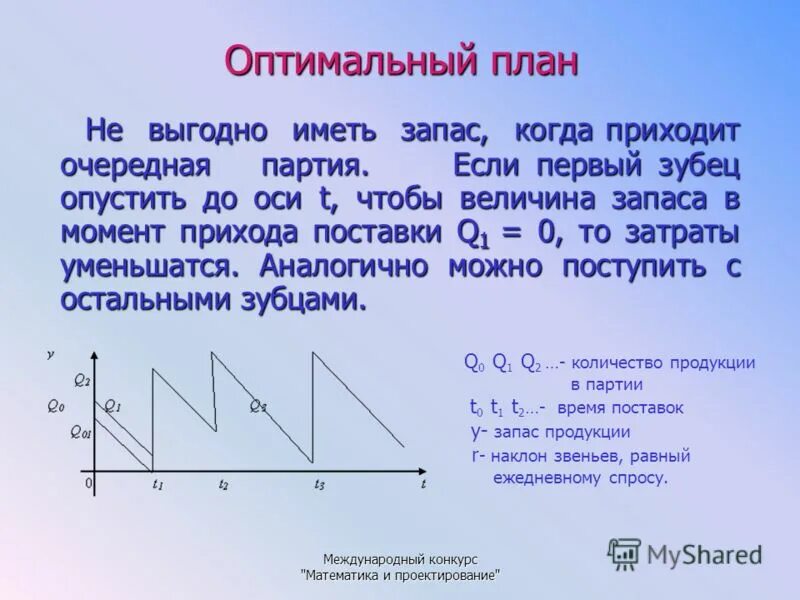 Оптимальный план

Не выгодно иметь запас, когда приходит очередная партия. Если первый зубец опустить до оси t, чтобы величина запаса в момент прихода поставки $Q_1 = 0$, то затраты уменьшатся. Аналогично можно поступить с остальными зубцами.

y
$Q_2$
$Q_0$
$Q_1$
$Q_3$
$Q_{01}$
0
$t_1$
$t_2$
$t_3$
t

$Q_0$ $Q_1$ $Q_2$ …- количество продукции в партии
$t_0$ $t_1$ $t_2$…- время поставок
y- запас продукции
r- наклон звеньев, равный ежедневному спросу.

Международный конкурс "Математика и проектирование"

MyShared